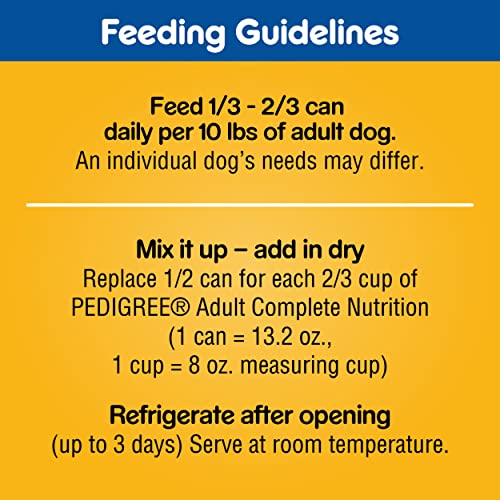 Feeding Guidelines

Feed 1/3 - 2/3 can daily per 10 lbs of adult dog.
An individual dog's needs may differ.

Mix it up – add in dry
Replace 1/2 can for each 2/3 cup of PEDIGREE® Adult Complete Nutrition (1 can = 13.2 oz., 1 cup = 8 oz. measuring cup)

Refrigerate after opening
(up to 3 days) Serve at room temperature.